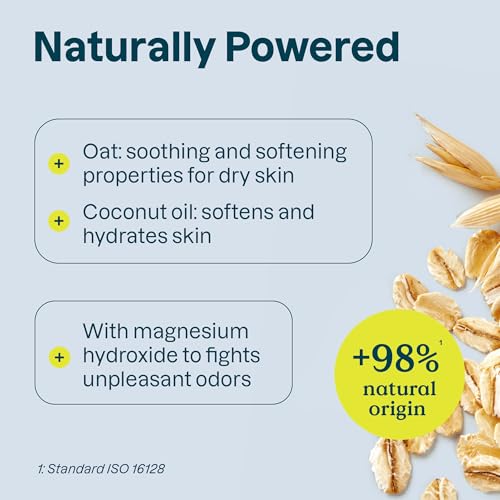 Naturally Powered

+ Oat: soothing and softening properties for dry skin

+ Coconut oil: softens and hydrates skin

+ With magnesium hydroxide to fights unpleasant odors

+98%$^1$ natural origin

1: Standard ISO 16128